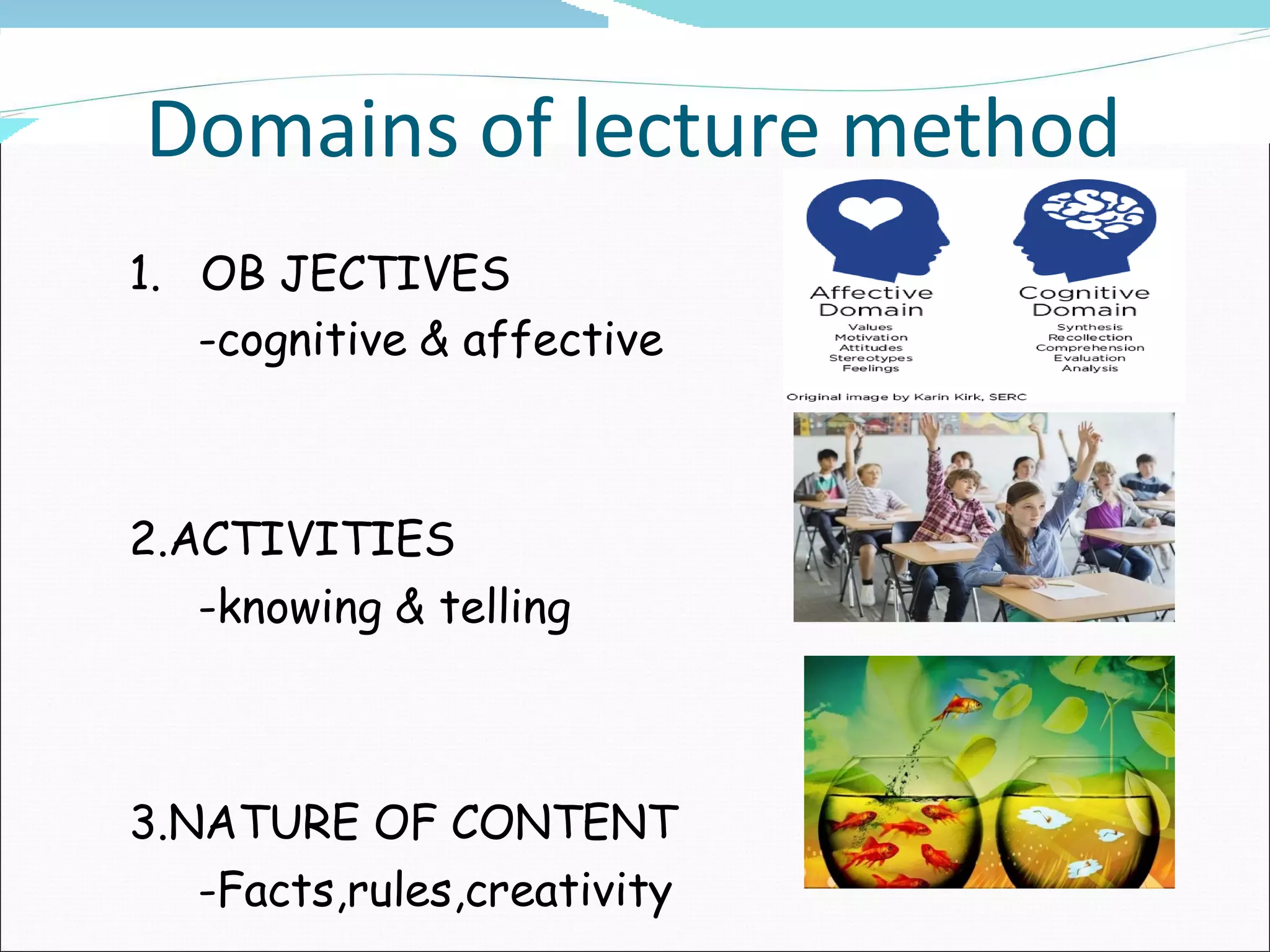 Domains of lecture method

1. OB JECTIVES
-cognitive & affective

2.ACTIVITIES
-knowing & telling

3.NATURE OF CONTENT
-Facts,rules,creativity

Affective Domain
Values
Motivation
Attitudes
Stereotypes
Feelings

Cognitive Domain
Synthesis
Recollection
Comprehension
Evaluation
Analysis

Original image by Karin Kirk, SERC